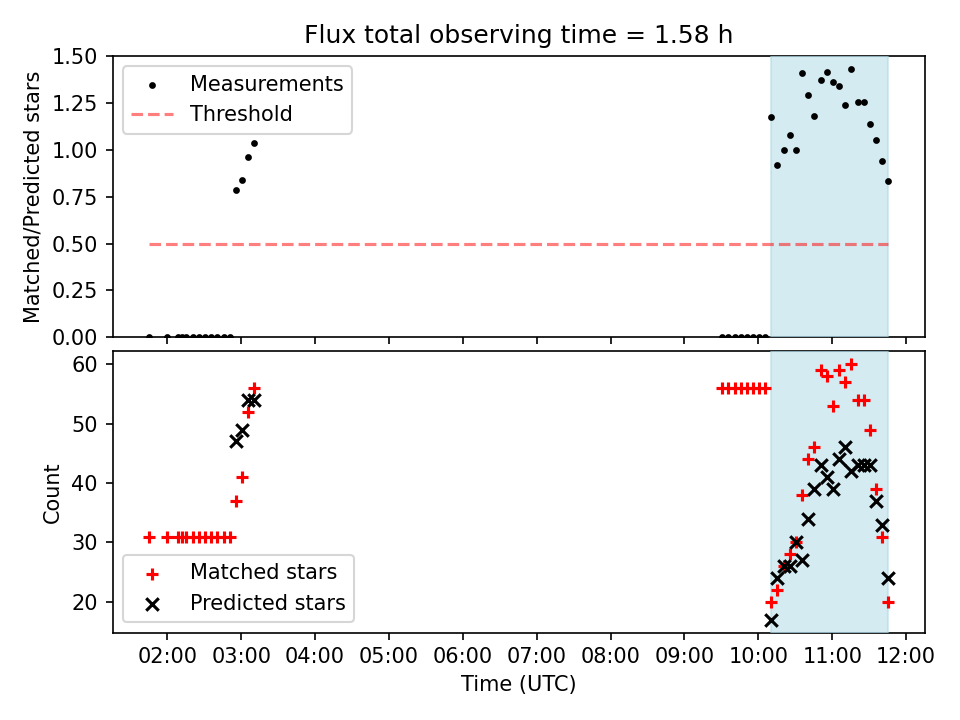 Flux total observing time = 1.58 h

Measurements
Threshold

Matched/Predicted stars

1.50
1.25
1.00
0.75
0.50
0.25
0.00

Count

60
50
40
30
20

Matched stars
Predicted stars

02:00 03:00 04:00 05:00 06:00 07:00 08:00 09:00 10:00 11:00 12:00

Time (UTC)